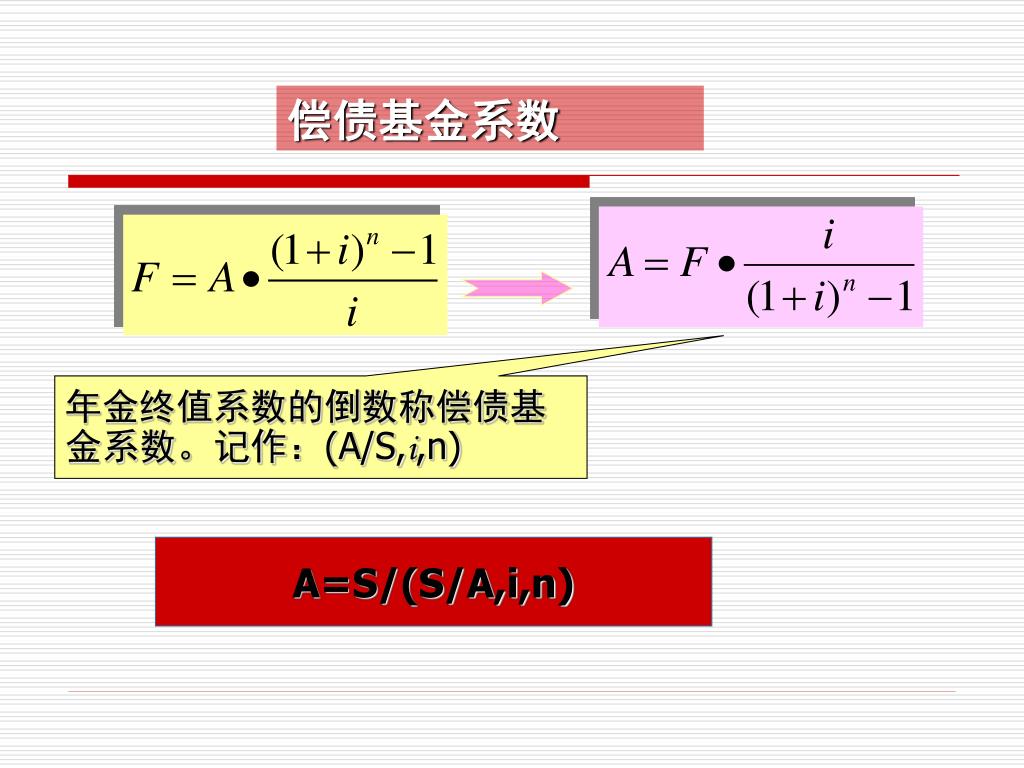 偿债基金系数

$F = A \bullet \frac{(1+i)^n - 1}{i}$

$A = F \bullet \frac{i}{(1+i)^n - 1}$

年金终值系数的倒数称偿债基金系数。记作：(A/S,$i$,n)

A=S/(S/A,i,n)